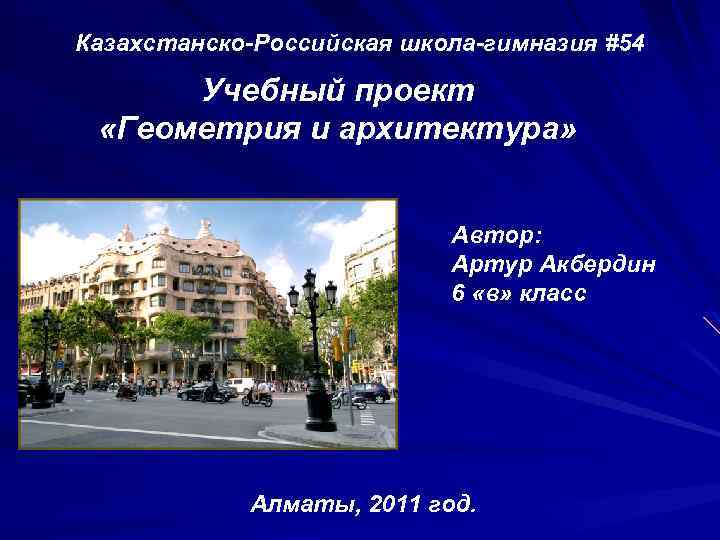 Казахстанско-Российская школа-гимназия #54

Учебный проект
«Геометрия и архитектура»

Автор:
Артур Акбердин
6 «в» класс

Алматы, 2011 год.